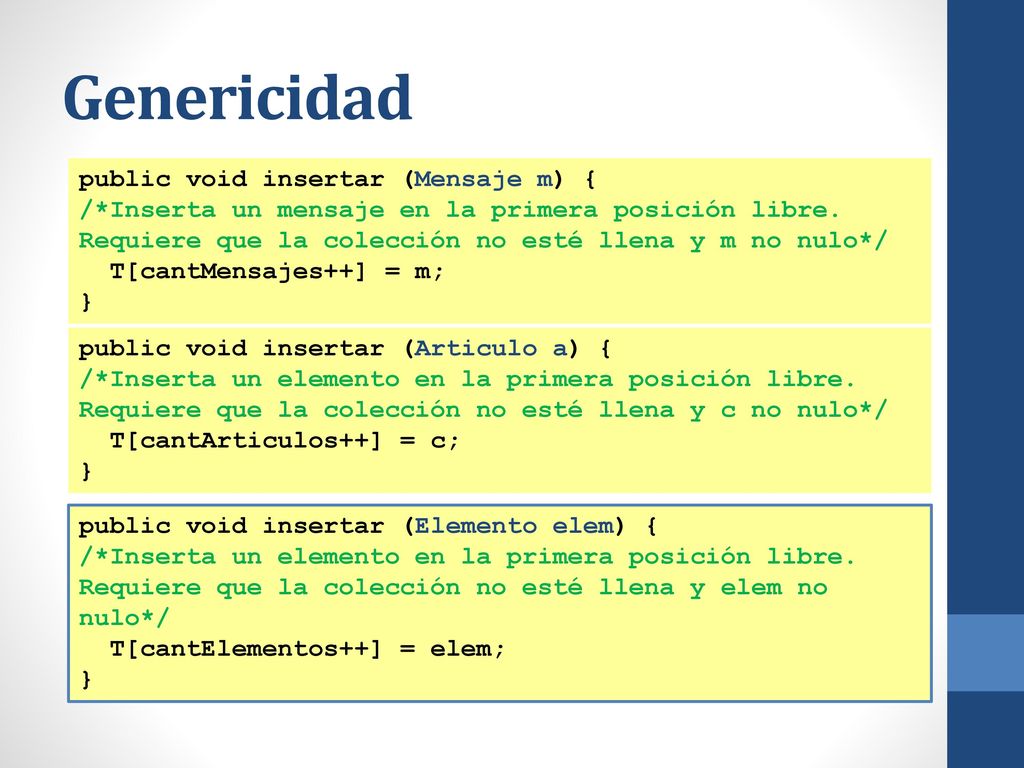 Genericidad

public void insertar (Mensaje m) {
/*Inserta un mensaje en la primera posición libre. Requiere que la colección no esté llena y m no nulo*/
T[cantMensajes++] = m;
}

public void insertar (Articulo a) {
/*Inserta un elemento en la primera posición libre. Requiere que la colección no esté llena y c no nulo*/
T[cantArticulos++] = c;
}

public void insertar (Elemento elem) {
/*Inserta un elemento en la primera posición libre. Requiere que la colección no esté llena y elem no nulo*/
T[cantElementos++] = elem;
}